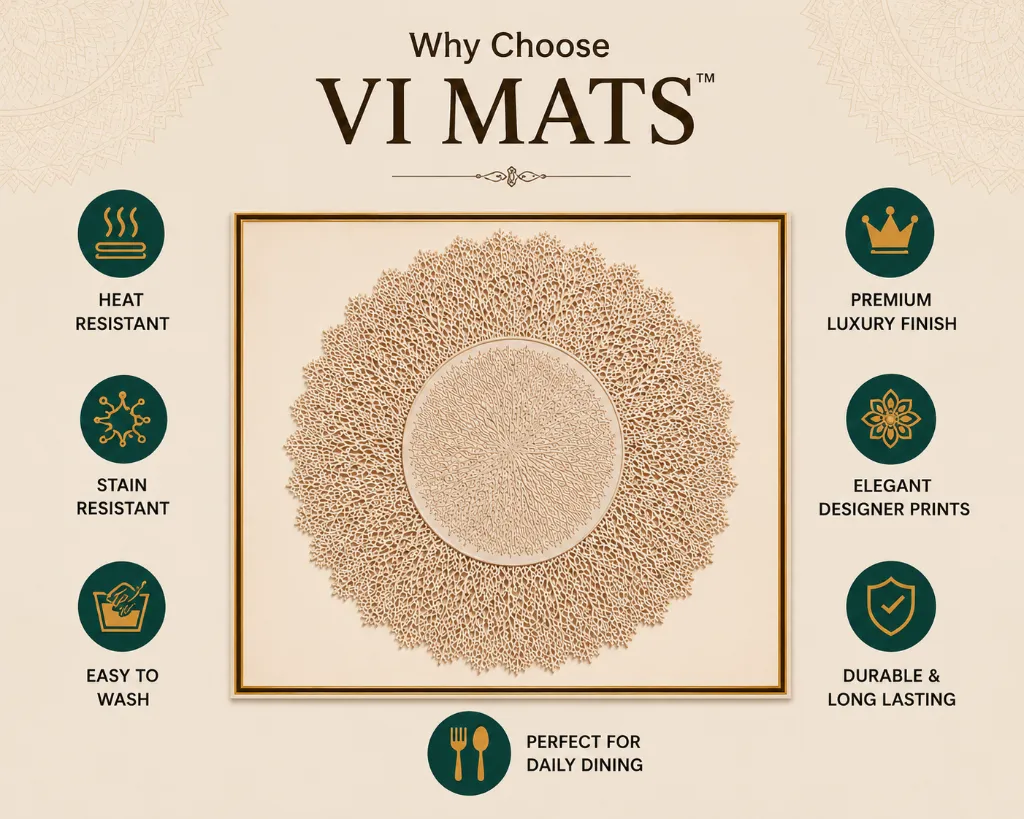 Why Choose
VI MATS™

HEAT RESISTANT

STAIN RESISTANT

EASY TO WASH

PREMIUM LUXURY FINISH

ELEGANT DESIGNER PRINTS

DURABLE & LONG LASTING

PERFECT FOR DAILY DINING